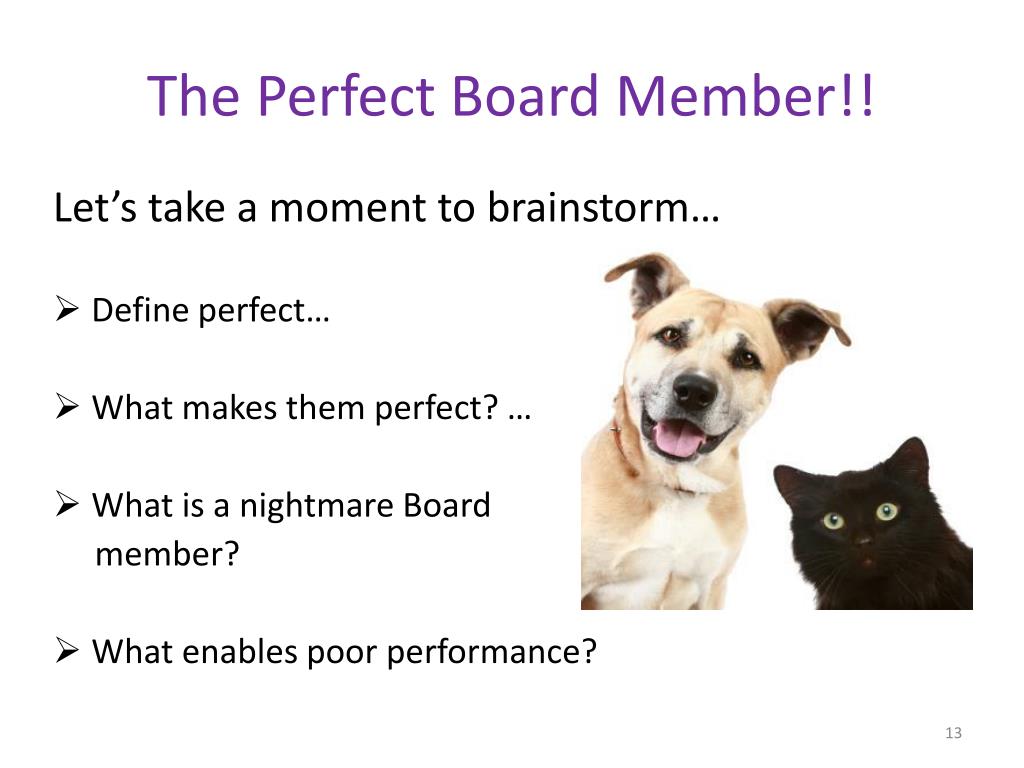 The Perfect Board Member!!

Let’s take a moment to brainstorm…

➢ Define perfect…

➢ What makes them perfect? …

➢ What is a nightmare Board member?

➢ What enables poor performance?

13